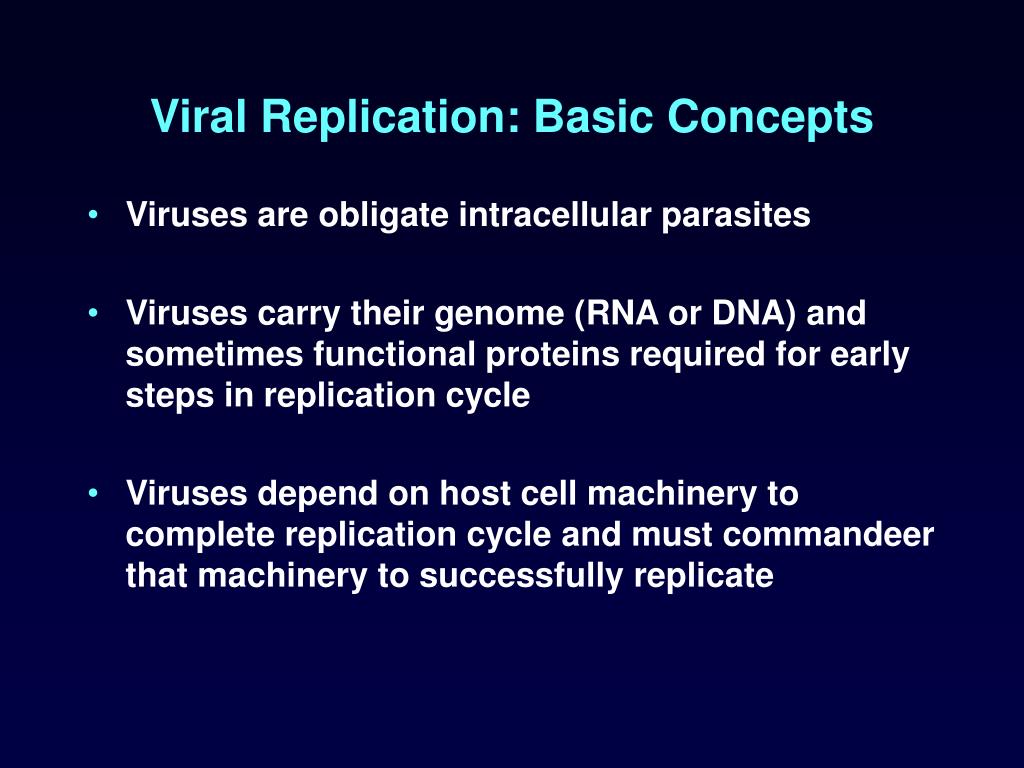 Viral Replication: Basic Concepts

• Viruses are obligate intracellular parasites

• Viruses carry their genome (RNA or DNA) and sometimes functional proteins required for early steps in replication cycle

• Viruses depend on host cell machinery to complete replication cycle and must commandeer that machinery to successfully replicate